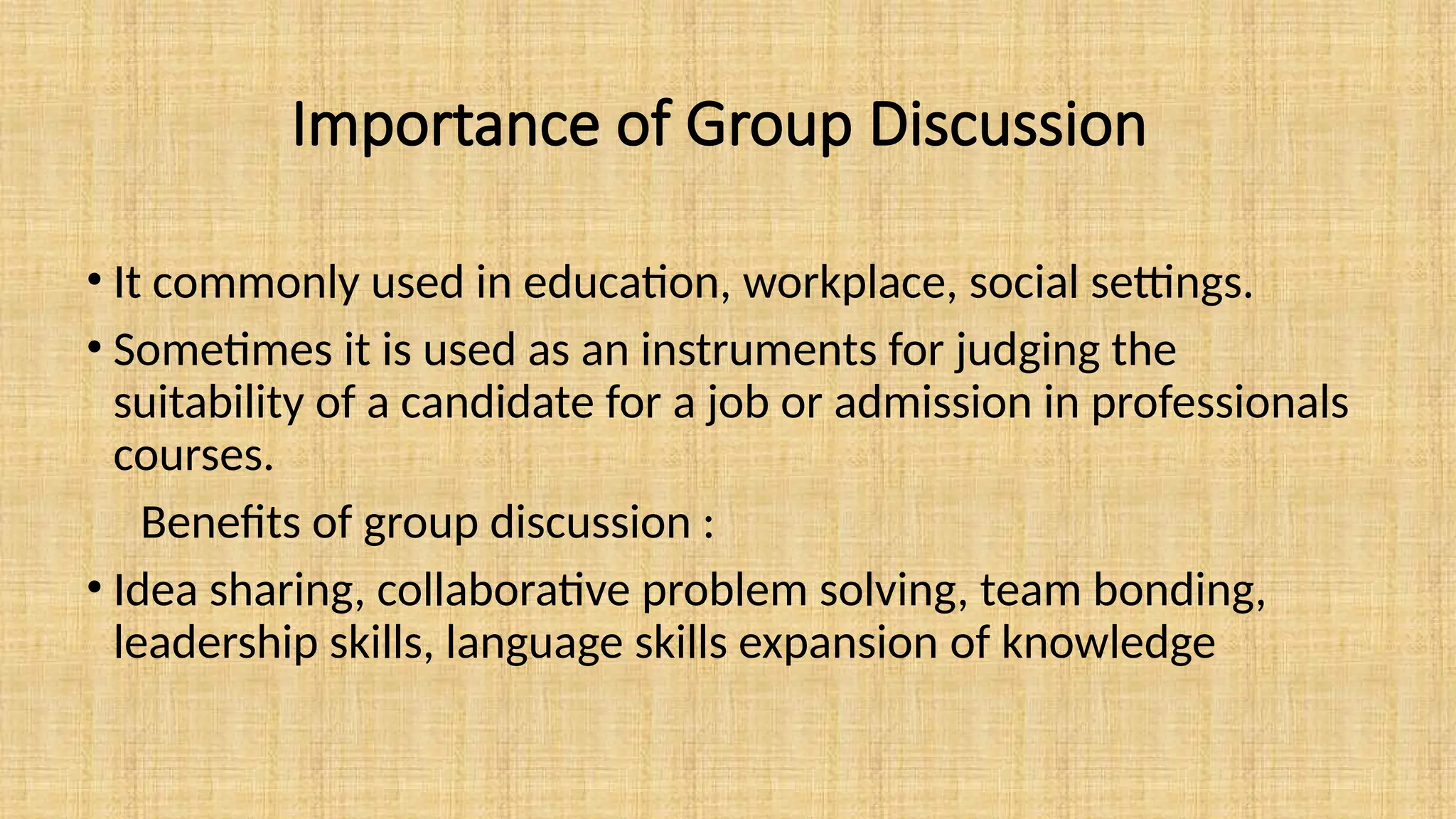 Importance of Group Discussion

• It commonly used in education, workplace, social settings.

• Sometimes it is used as an instruments for judging the suitability of a candidate for a job or admission in professionals courses.

Benefits of group discussion :

• Idea sharing, collaborative problem solving, team bonding, leadership skills, language skills expansion of knowledge